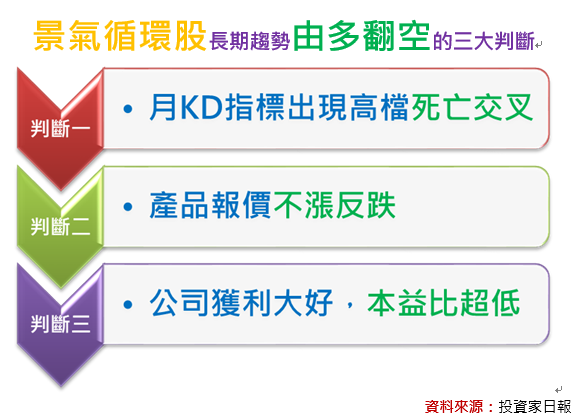 景氣循環股長期趨勢由多翻空的三大判斷

判斷一
• 月KD指標出現高檔死亡交叉

判斷二
• 產品報價不漲反跌

判斷三
• 公司獲利大好，本益比超低

資料來源：投資家日報